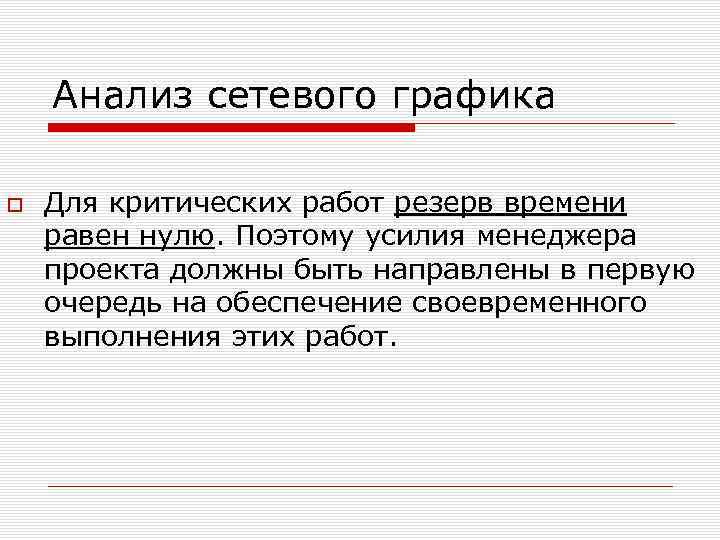 Анализ сетевого графика

Для критических работ резерв времени равен нулю. Поэтому усилия менеджера проекта должны быть направлены в первую очередь на обеспечение своевременного выполнения этих работ.